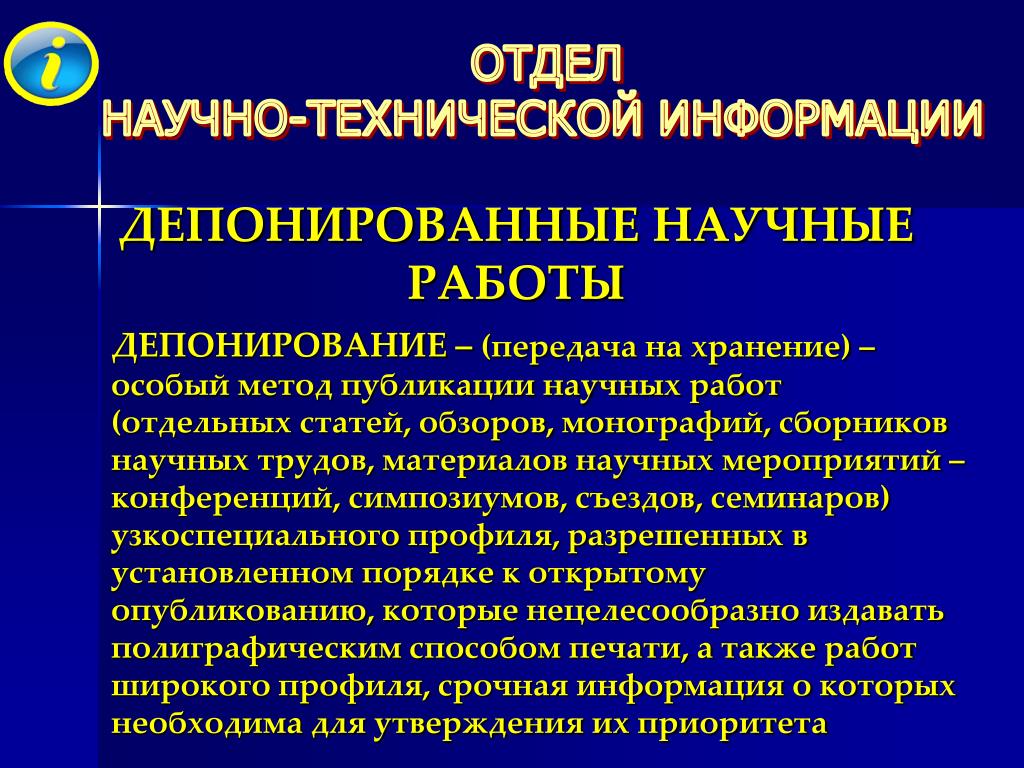 i

ОТДЕЛ НАУЧНО-ТЕХНИЧЕСКОЙ ИНФОРМАЦИИ

ДЕПОНИРОВАННЫЕ НАУЧНЫЕ РАБОТЫ

ДЕПОНИРОВАНИЕ – (передача на хранение) – особый метод публикации научных работ (отдельных статей, обзоров, монографий, сборников научных трудов, материалов научных мероприятий – конференций, симпозиумов, съездов, семинаров) узкоспециального профиля, разрешенных в установленном порядке к открытому опубликованию, которые нецелесообразно издавать полиграфическим способом печати, а также работ широкого профиля, срочная информация о которых необходима для утверждения их приоритета